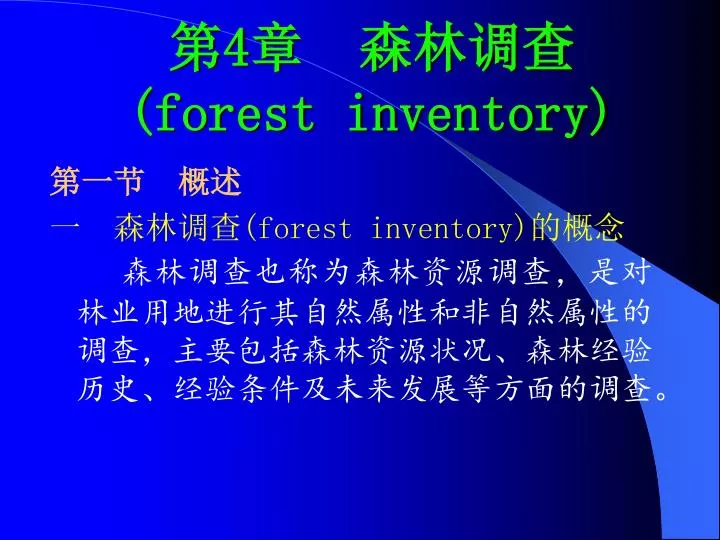 第4章　森林调查
(forest inventory)

第一节　概述

一　森林调查(forest inventory)的概念

森林调查也称为森林资源调查，是对林业用地进行其自然属性和非自然属性的调查，主要包括森林资源状况、森林经验历史、经验条件及未来发展等方面的调查。